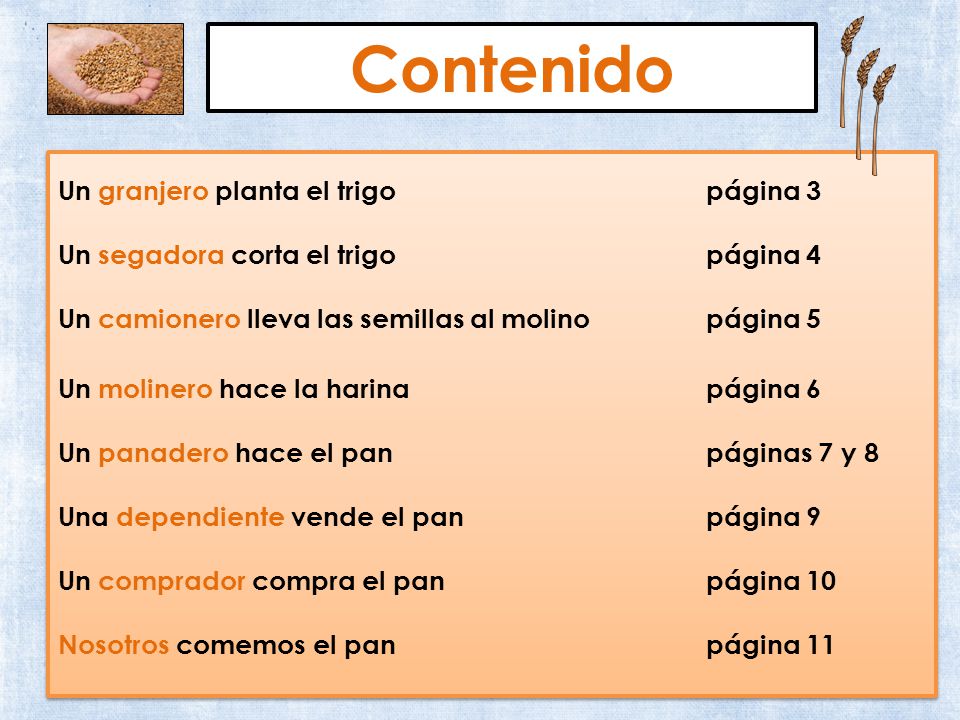 Contenido

Un granjero planta el trigo página 3

Un segadora corta el trigo página 4

Un camionero lleva las semillas al molino página 5

Un molinero hace la harina página 6

Un panadero hace el pan páginas 7 y 8

Una dependiente vende el pan página 9

Un comprador compra el pan página 10

Nosotros comemos el pan página 11